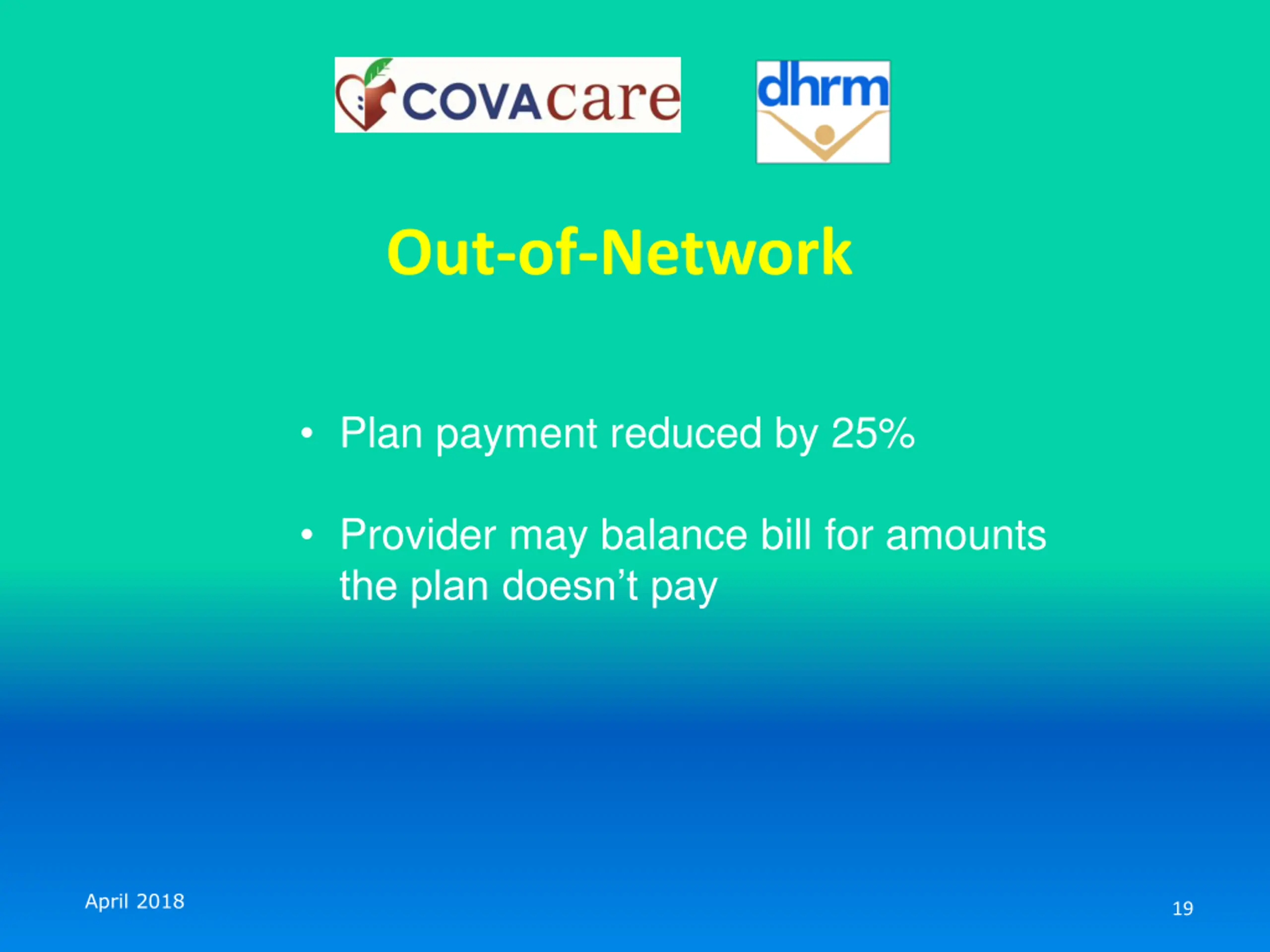 COVAcare

dhrm

Out-of-Network

• Plan payment reduced by 25%

• Provider may balance bill for amounts the plan doesn't pay

April 2018

19